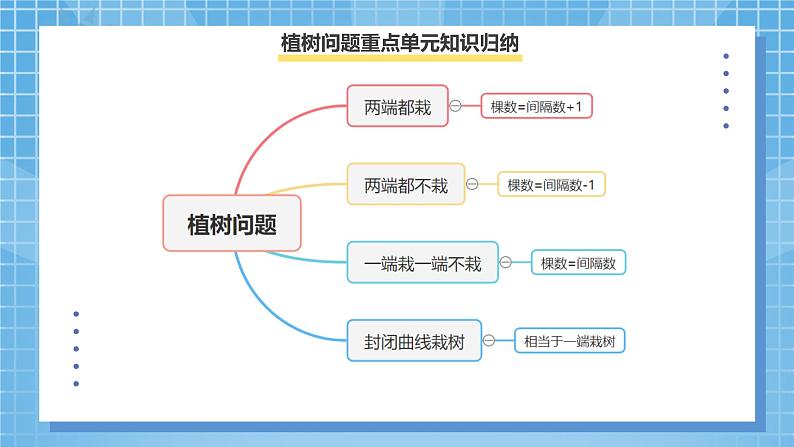 植树问题重点单元知识归纳

植树问题

两端都栽
棵数=间隔数+1

两端都不栽
棵数=间隔数-1

一端栽一端不栽
棵数=间隔数

封闭曲线栽树
相当于一端栽树